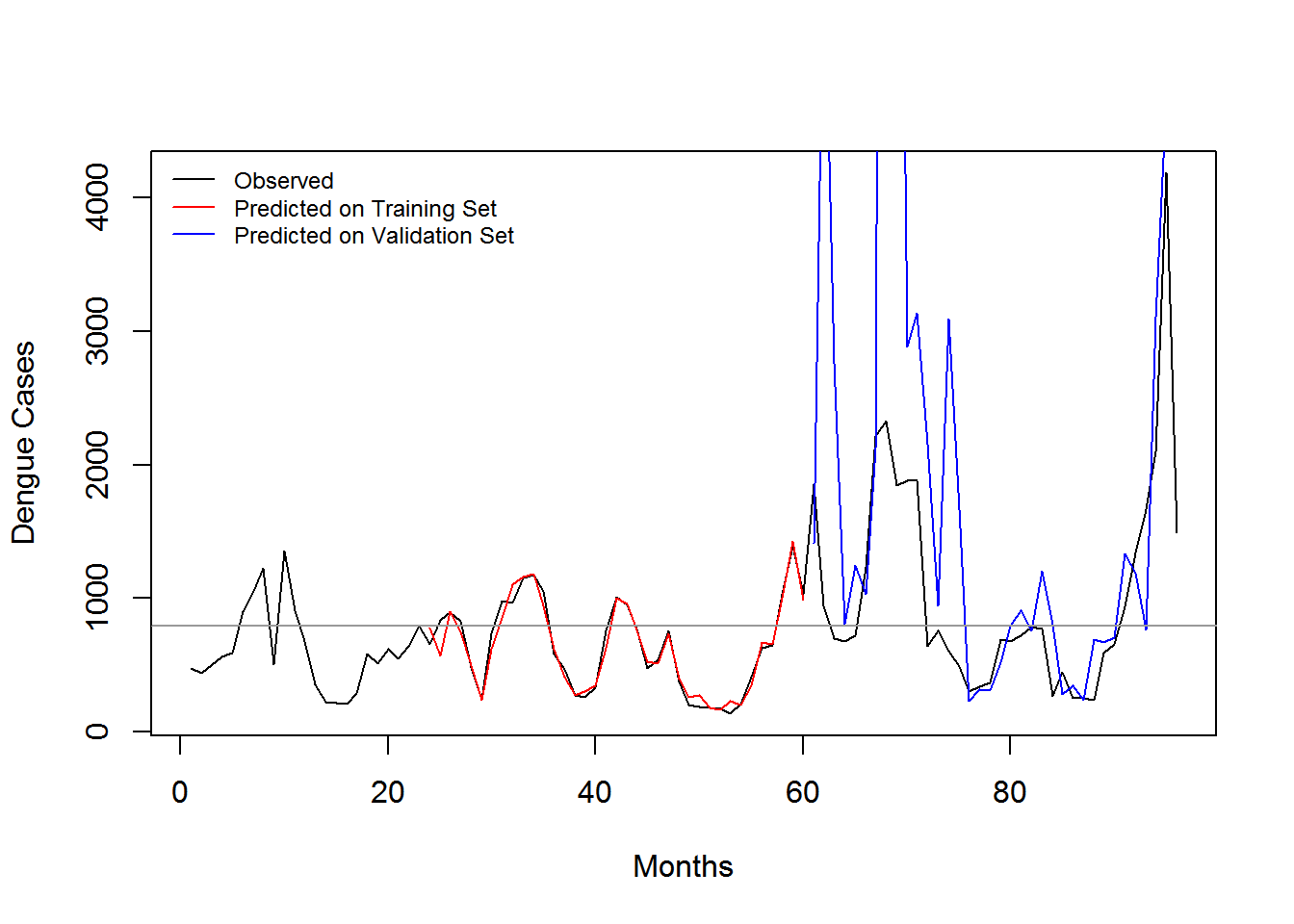 Observed
Predicted on Training Set
Predicted on Validation Set

Dengue Cases

0
1000
2000
3000
4000

0
20
40
60
80

Months